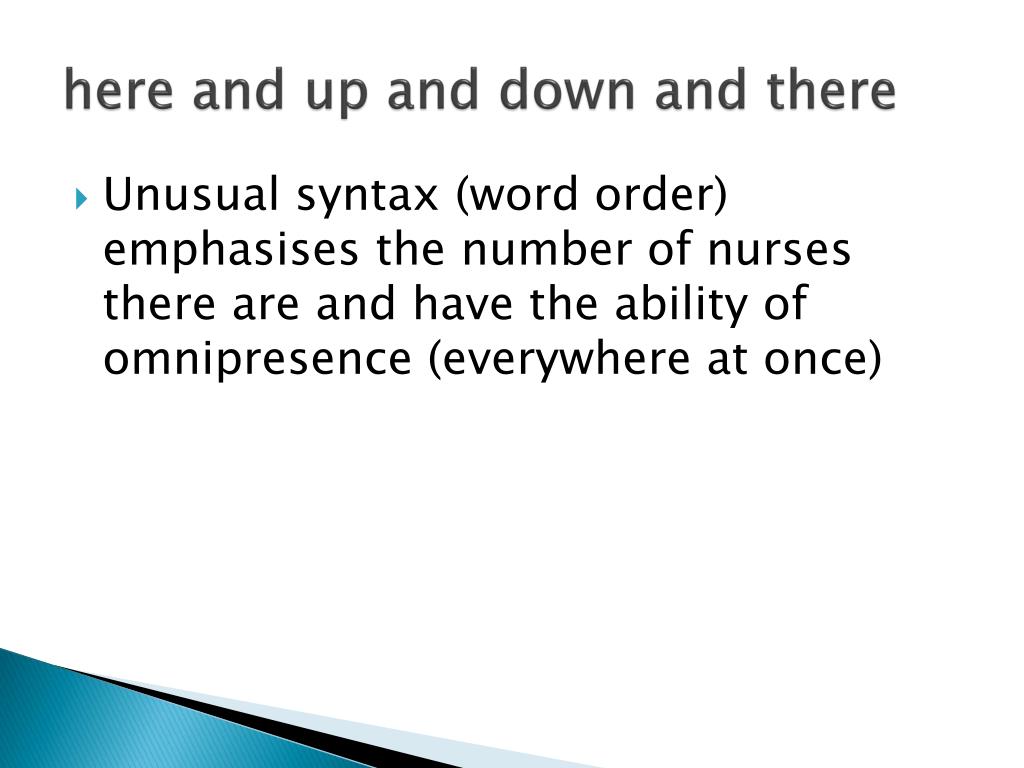 here and up and down and there

Unusual syntax (word order) emphasises the number of nurses there are and have the ability of omnipresence (everywhere at once)